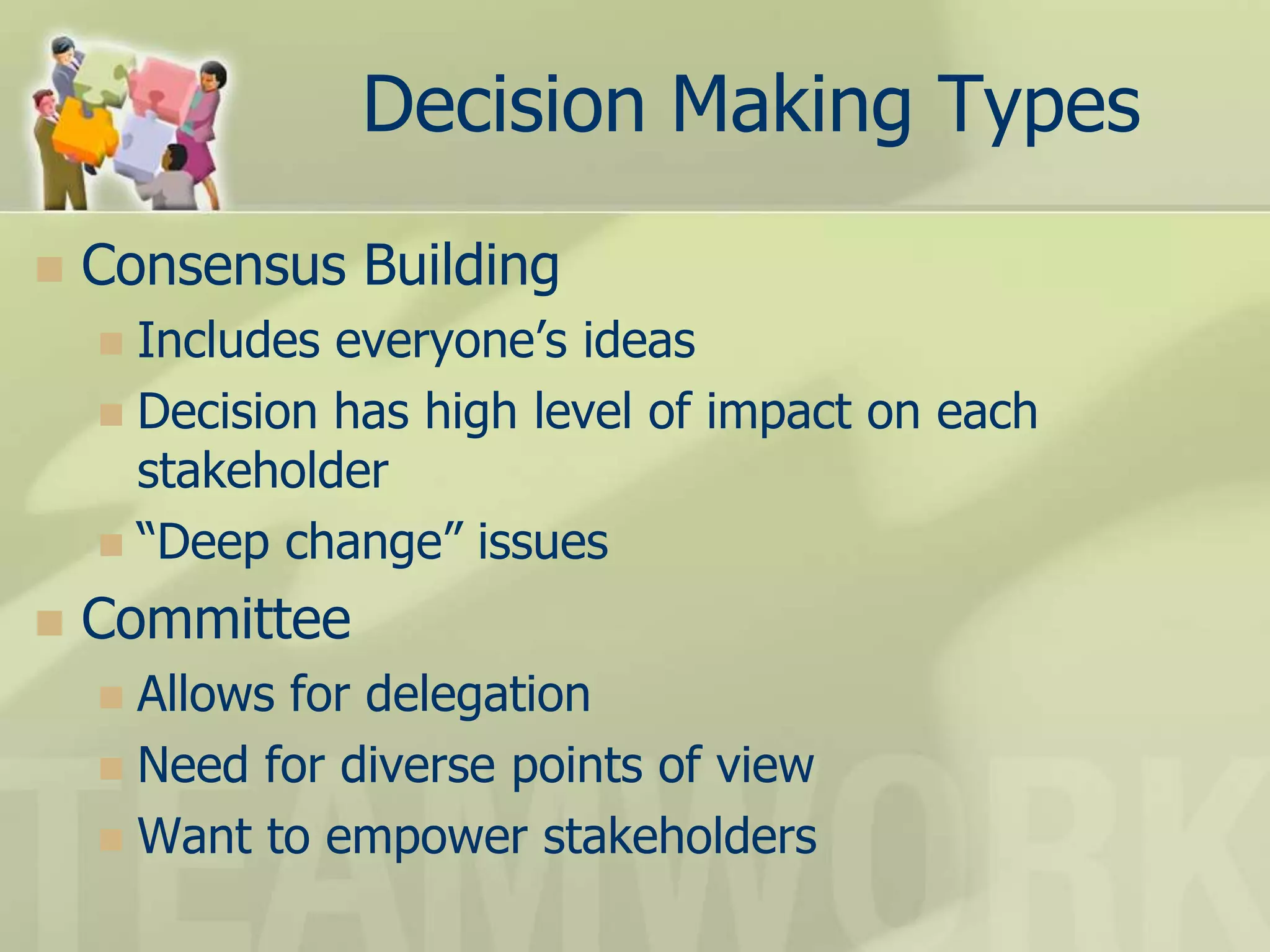 Decision Making Types

Consensus Building

Includes everyone's ideas

Decision has high level of impact on each stakeholder

"Deep change" issues

Committee

Allows for delegation

Need for diverse points of view

Want to empower stakeholders

TEAMWORK